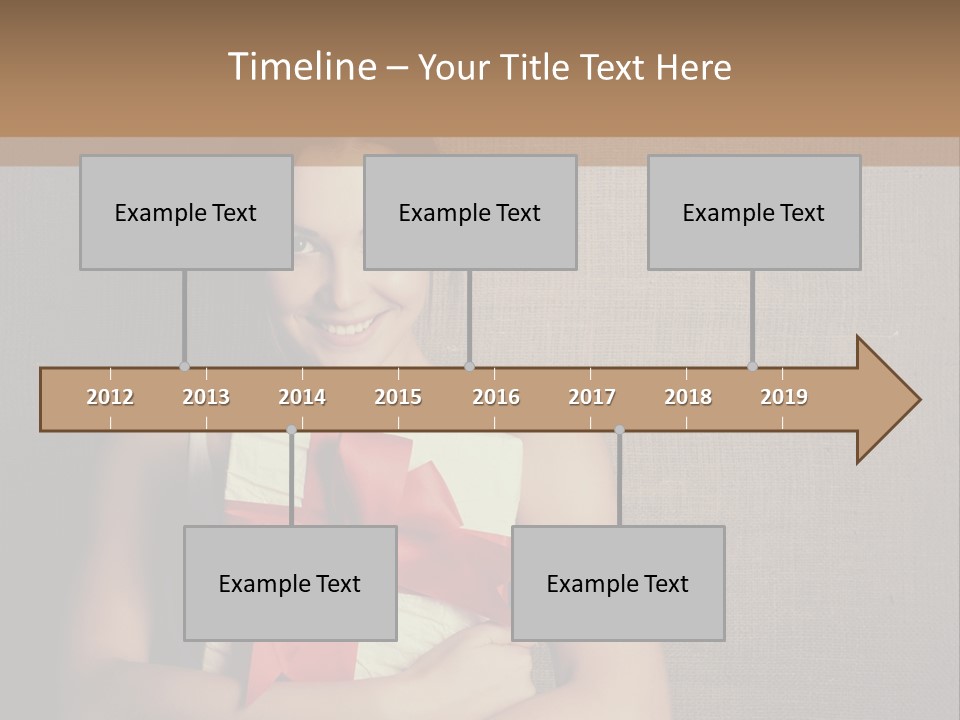 Timeline – Your Title Text Here

Example Text

Example Text

Example Text

2012 2013 2014 2015 2016 2017 2018 2019

Example Text

Example Text